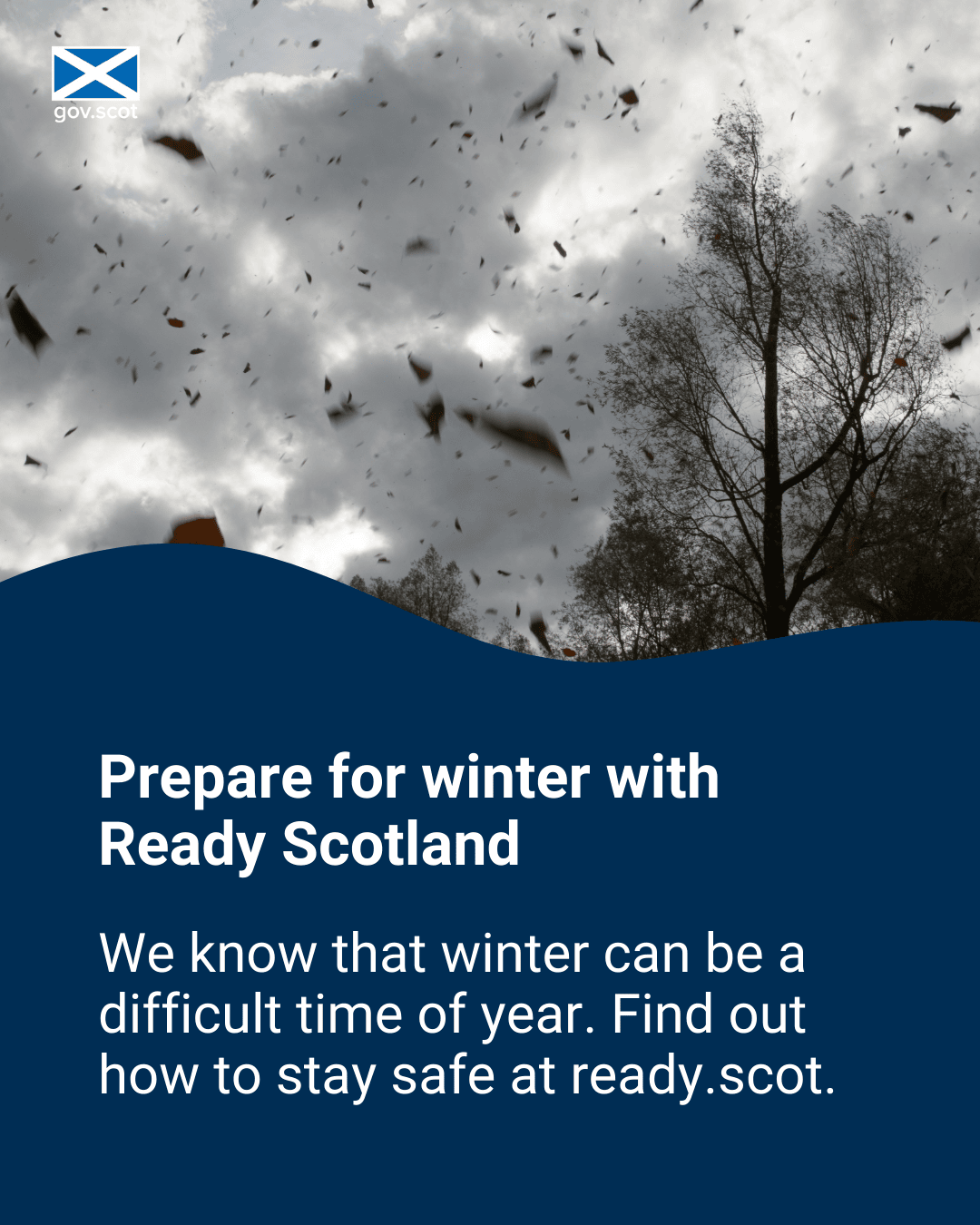 gov.scot

Prepare for winter with Ready Scotland

We know that winter can be a difficult time of year. Find out how to stay safe at ready.scot.